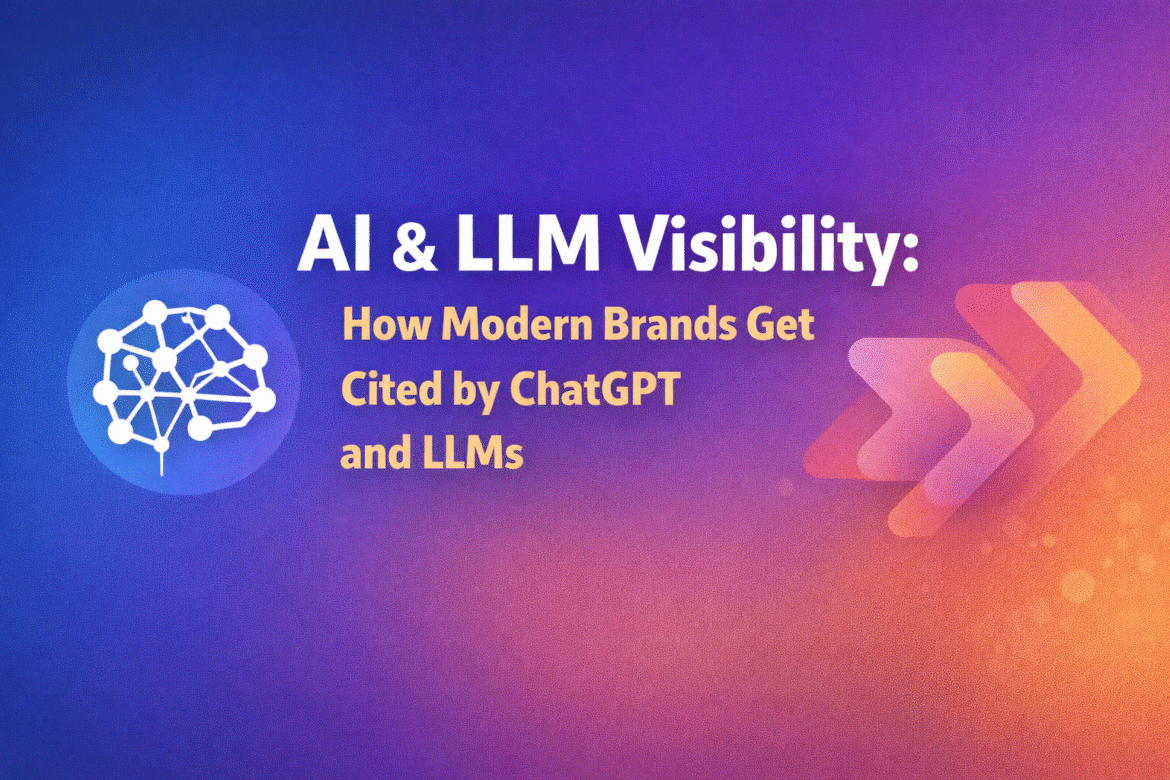 AI & LLM Visibility:

How Modern Brands Get Cited by ChatGPT and LLMs